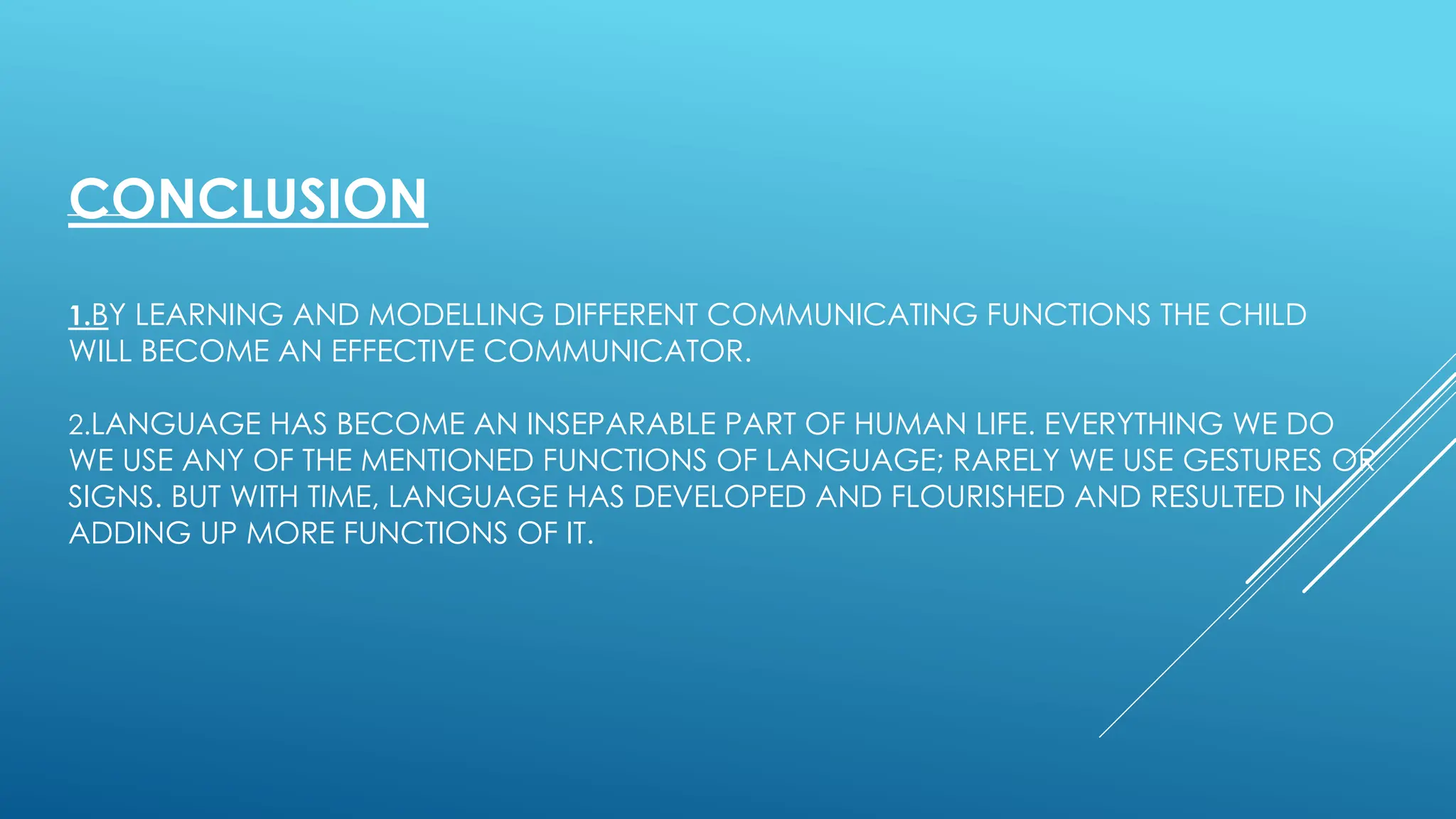 CONCLUSION

1.BY LEARNING AND MODELLING DIFFERENT COMMUNICATING FUNCTIONS THE CHILD WILL BECOME AN EFFECTIVE COMMUNICATOR.

2.LANGUAGE HAS BECOME AN INSEPARABLE PART OF HUMAN LIFE. EVERYTHING WE DO WE USE ANY OF THE MENTIONED FUNCTIONS OF LANGUAGE; RARELY WE USE GESTURES OR SIGNS. BUT WITH TIME, LANGUAGE HAS DEVELOPED AND FLOURISHED AND RESULTED IN ADDING UP MORE FUNCTIONS OF IT.